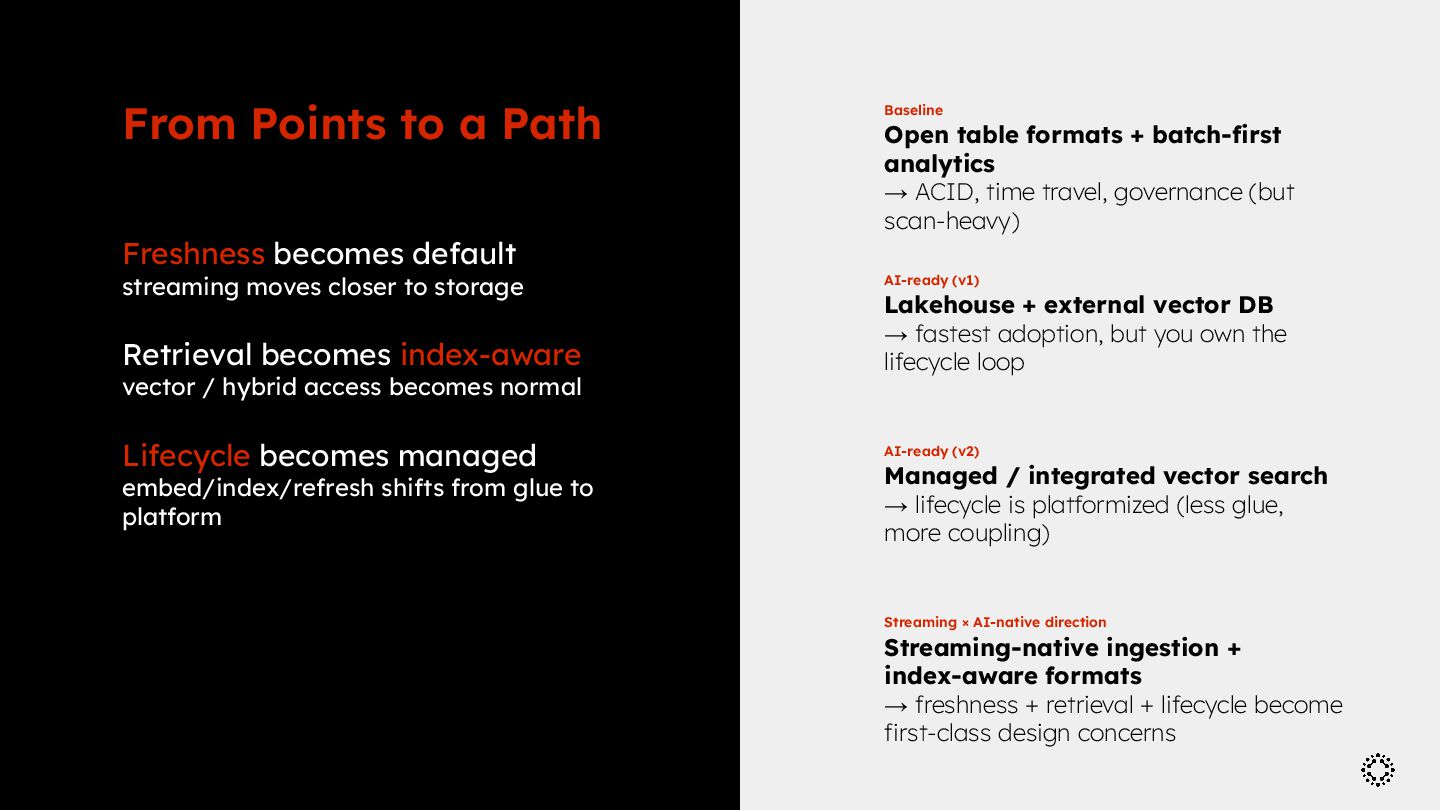 From Points to a Path

Freshness becomes default
streaming moves closer to storage

Retrieval becomes index-aware
vector / hybrid access becomes normal

Lifecycle becomes managed
embed/index/refresh shifts from glue to platform

Baseline
Open table formats + batch-first analytics
→ ACID, time travel, governance (but scan-heavy)

AI-ready (v1)
Lakehouse + external vector DB
→ fastest adoption, but you own the lifecycle loop

AI-ready (v2)
Managed / integrated vector search
→ lifecycle is platformized (less glue, more coupling)

Streaming × AI-native direction
Streaming-native ingestion + index-aware formats
→ freshness + retrieval + lifecycle become first-class design concerns